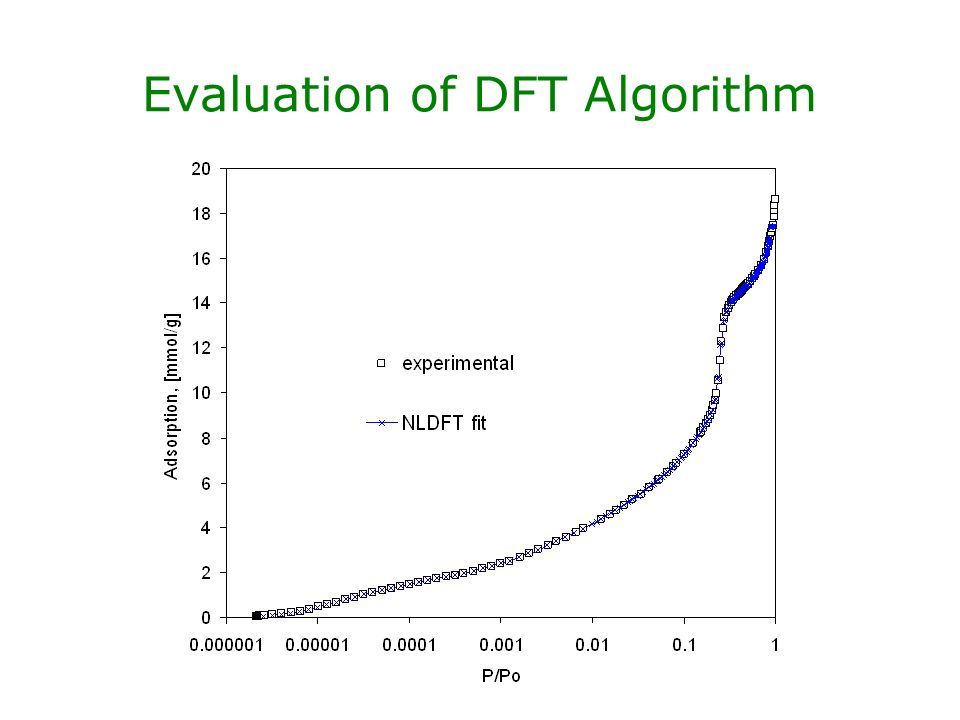 Evaluation of DFT Algorithm

20
18
16
14
12
10
8
6
4
2
0

Adsorption, [mmol/g]

experimental

NLDFT fit

0.000001 0.00001 0.0001 0.001 0.01 0.1 1

P/Po